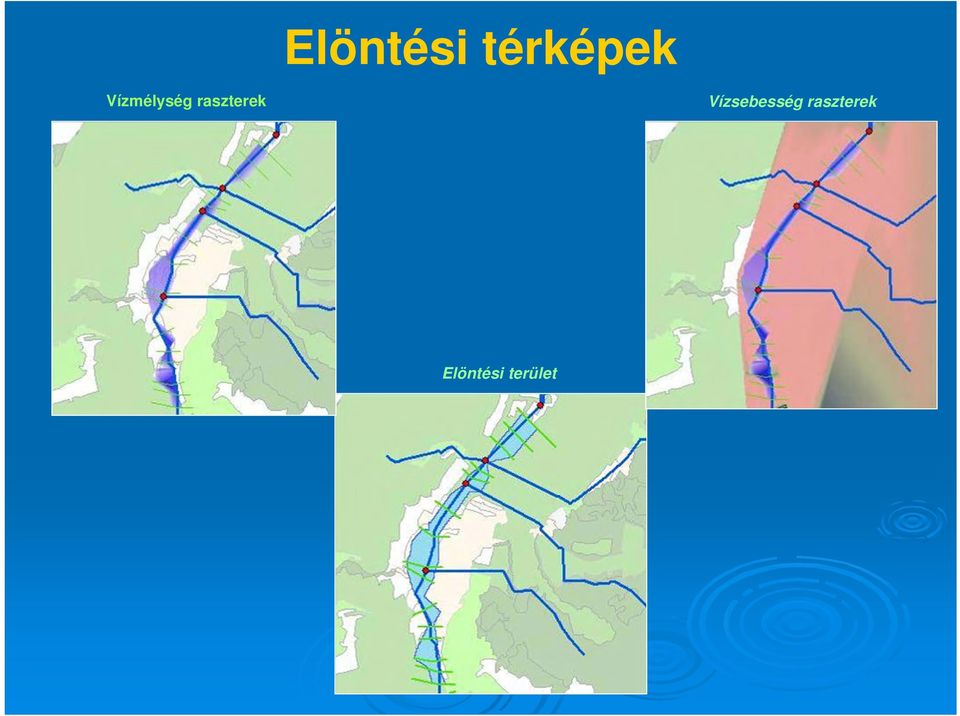 Elöntési térképek

Vízmélység raszterek

Vízsebesség raszterek

Elöntési terület